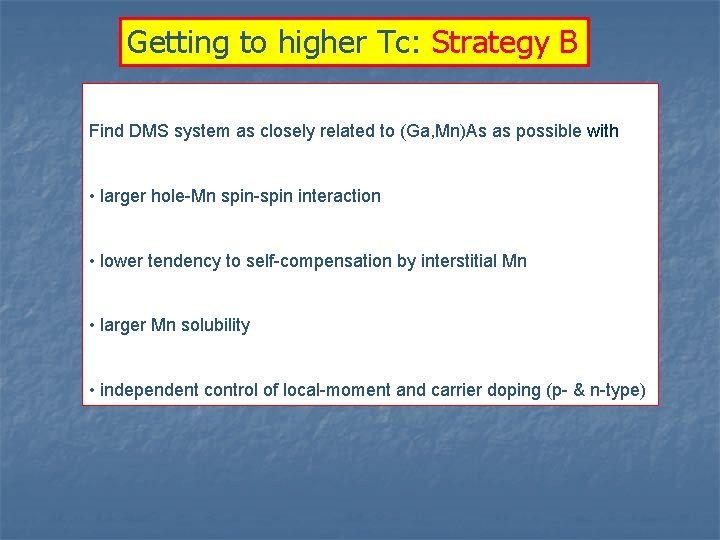 Getting to higher Tc: Strategy B

Find DMS system as closely related to (Ga,Mn)As as possible with

• larger hole-Mn spin-spin interaction

• lower tendency to self-compensation by interstitial Mn

• larger Mn solubility

• independent control of local-moment and carrier doping (p- & n-type)